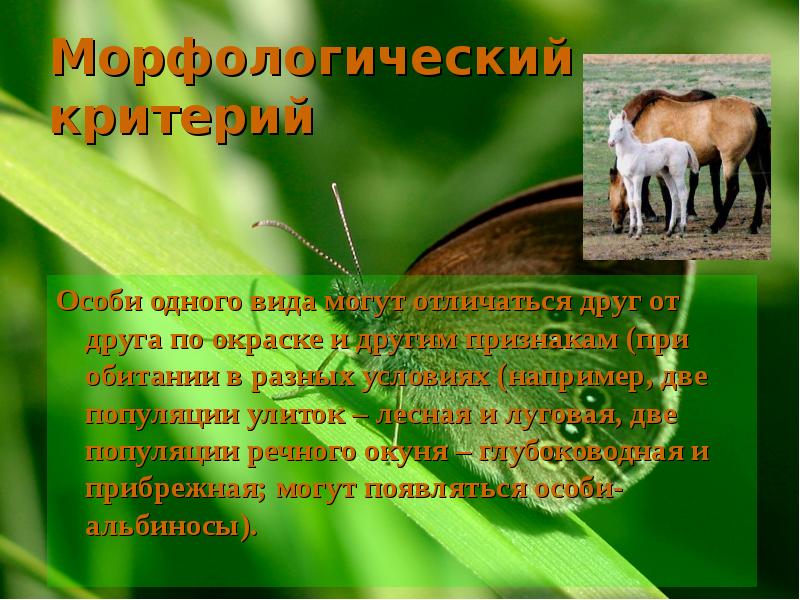 Морфологический критерий

Особи одного вида могут отличаться друг от друга по окраске и другим признакам (при обитании в разных условиях (например, две популяции улиток – лесная и луговая, две популяции речного окуня – глубоководная и прибрежная; могут появляться особи-альбиносы).